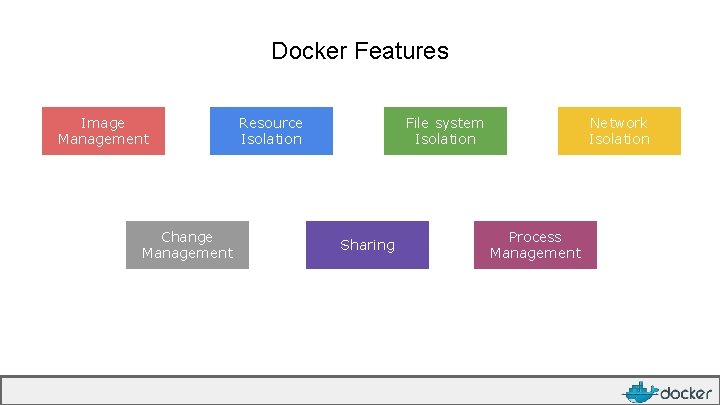 Docker Features

Image Management

Resource Isolation

File system Isolation

Network Isolation

Change Management

Sharing

Process Management

docker